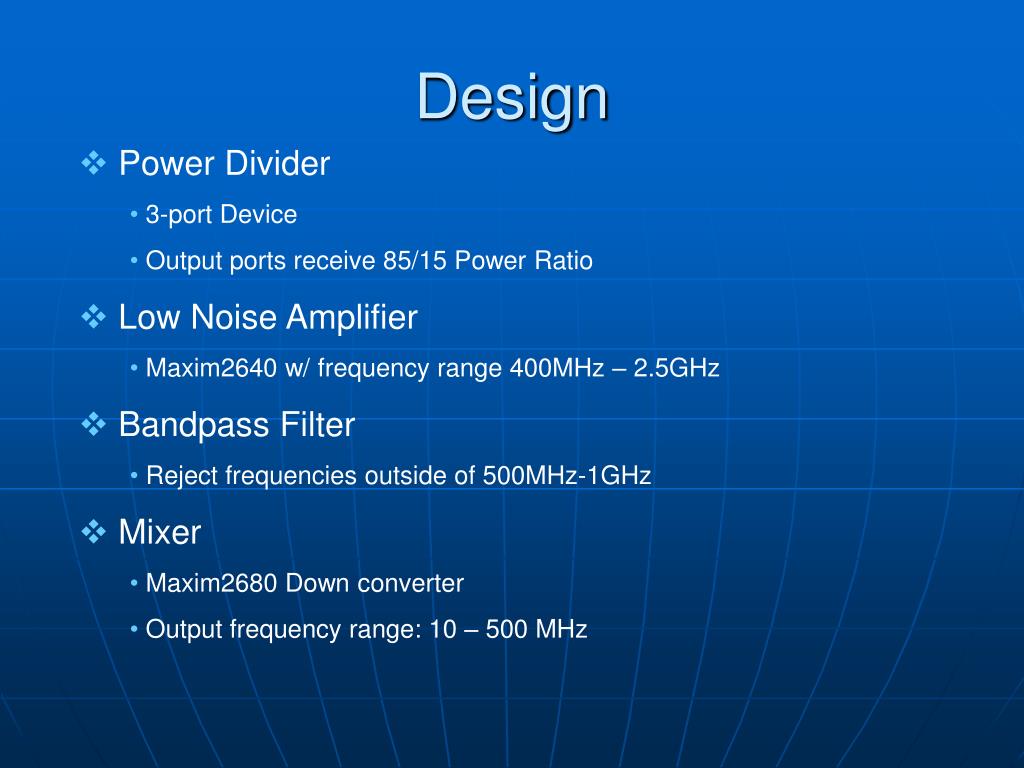 Design

❖ Power Divider
• 3-port Device
• Output ports receive 85/15 Power Ratio

❖ Low Noise Amplifier
• Maxim2640 w/ frequency range 400MHz – 2.5GHz

❖ Bandpass Filter
• Reject frequencies outside of 500MHz-1GHz

❖ Mixer
• Maxim2680 Down converter
• Output frequency range: 10 – 500 MHz